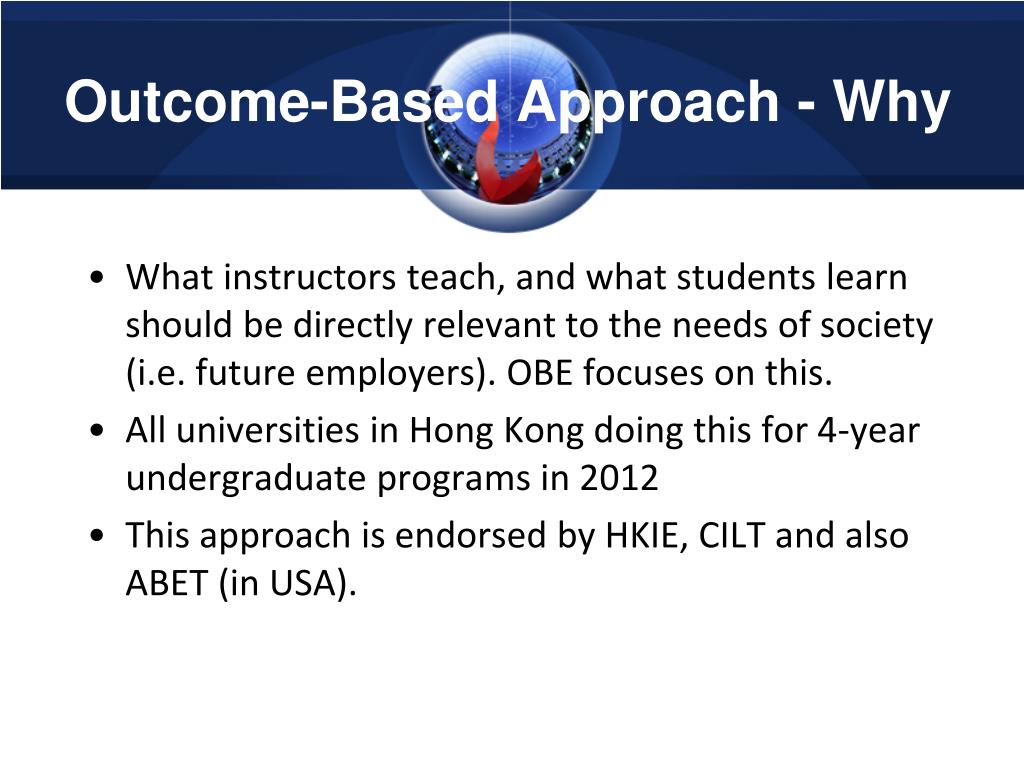 Outcome-Based Approach - Why

• What instructors teach, and what students learn should be directly relevant to the needs of society (i.e. future employers). OBE focuses on this.
• All universities in Hong Kong doing this for 4-year undergraduate programs in 2012
• This approach is endorsed by HKIE, CILT and also ABET (in USA).